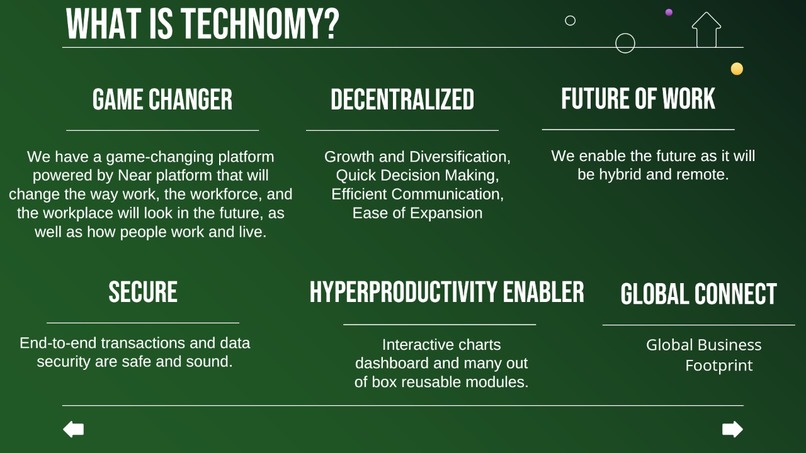 WHAT IS TECHNOMY?

GAME CHANGER

We have a game-changing platform powered by Near platform that will change the way work, the workforce, and the workplace will look in the future, as well as how people work and live.

DECENTRALIZED

Growth and Diversification, Quick Decision Making, Efficient Communication, Ease of Expansion

FUTURE OF WORK

We enable the future as it will be hybrid and remote.

SECURE

End-to-end transactions and data security are safe and sound.

HYPERPRODUCTIVITY ENABLER

Interactive charts dashboard and many out of box reusable modules.

GLOBAL CONNECT

Global Business Footprint